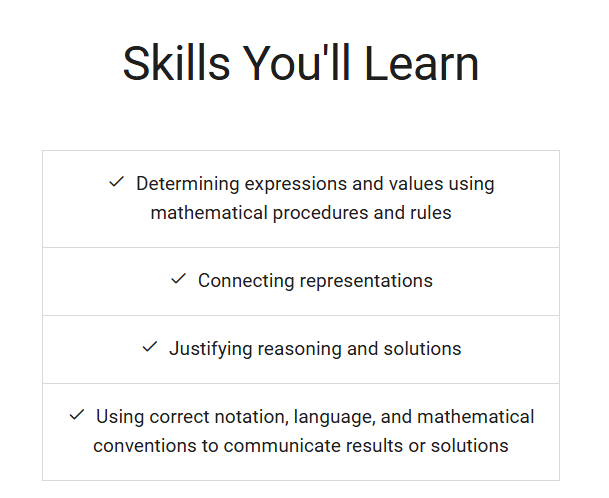 Skills You'll Learn

✓ Determining expressions and values using mathematical procedures and rules

✓ Connecting representations

✓ Justifying reasoning and solutions

✓ Using correct notation, language, and mathematical conventions to communicate results or solutions